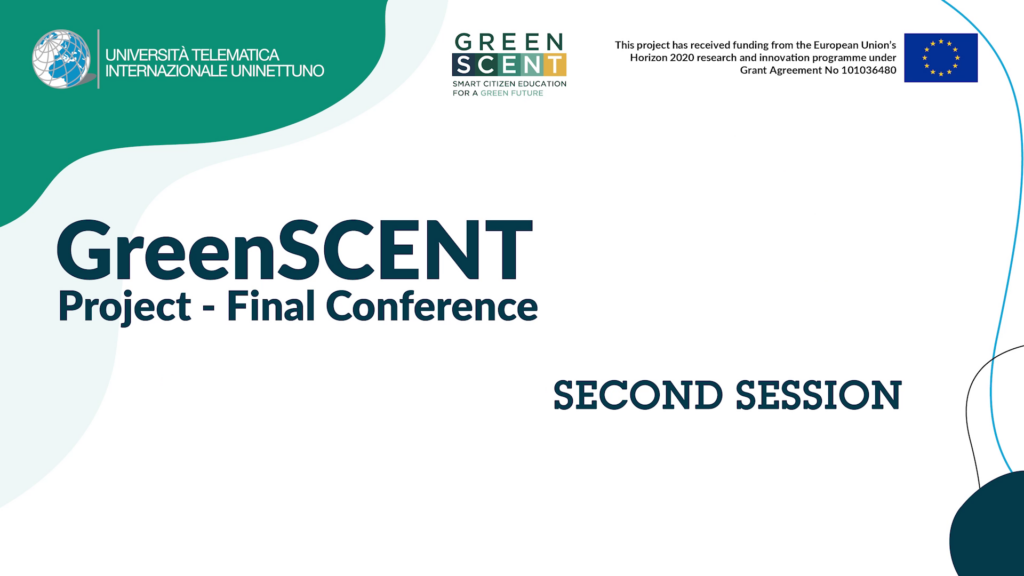 UNIVERSITÀ TELEMATICA
INTERNAZIONALE UNINETTUNO

GREEN
SCENT
SMART CITIZEN EDUCATION
FOR A GREEN FUTURE

This project has received funding from the European Union's Horizon 2020 research and innovation programme under Grant Agreement No 101036480

GreenSCENT
Project - Final Conference

SECOND SESSION